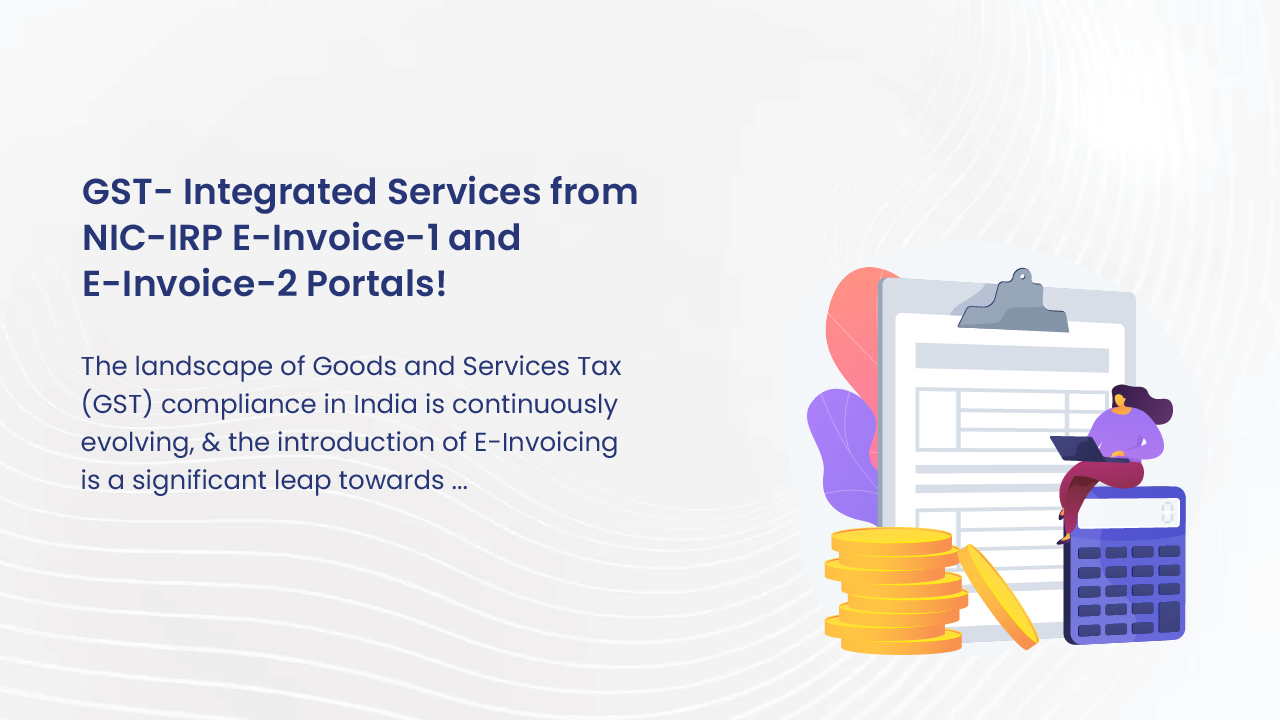 GST- Integrated Services from NIC-IRP E-Invoice-1 and E-Invoice-2 Portals!

The landscape of Goods and Services Tax (GST) compliance in India is continuously evolving, & the introduction of E-Invoicing is a significant leap towards ...

0